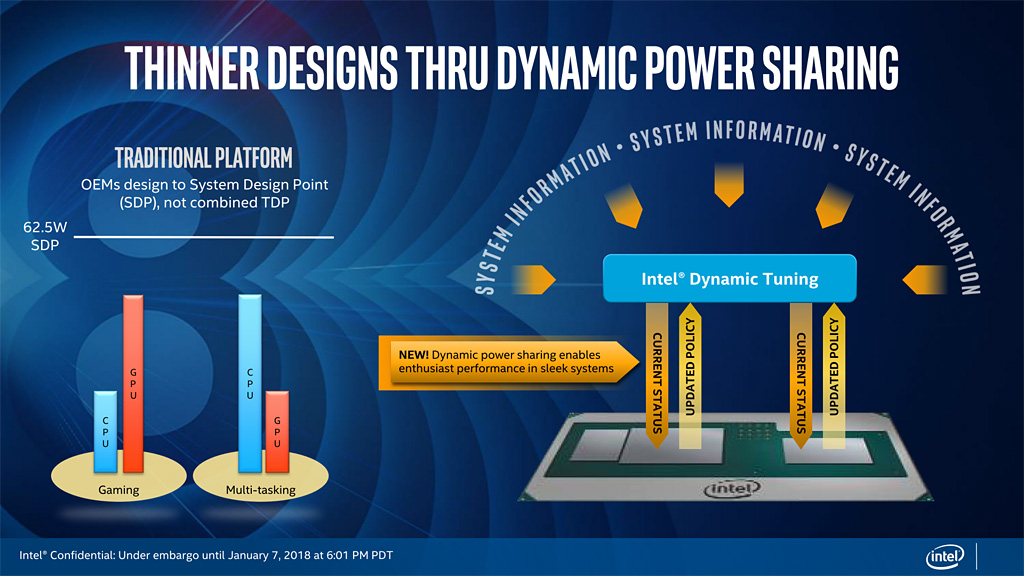 THINNER DESIGNS THRU DYNAMIC POWER SHARING

TRADITIONAL PLATFORM

OEMs design to System Design Point (SDP), not combined TDP

62.5W SDP

CPU

GPU

Gaming

CPU

GPU

Multi-tasking

SYSTEM INFORMATION • SYSTEM INFORMATION • SYSTEM INFORMATION

Intel® Dynamic Tuning

NEW! Dynamic power sharing enables enthusiast performance in sleek systems

CURRENT STATUS

UPDATED POLICY

CURRENT STATUS

UPDATED POLICY

intel

Intel® Confidential: Under embargo until January 7, 2018 at 6:01 PM PDT

intel